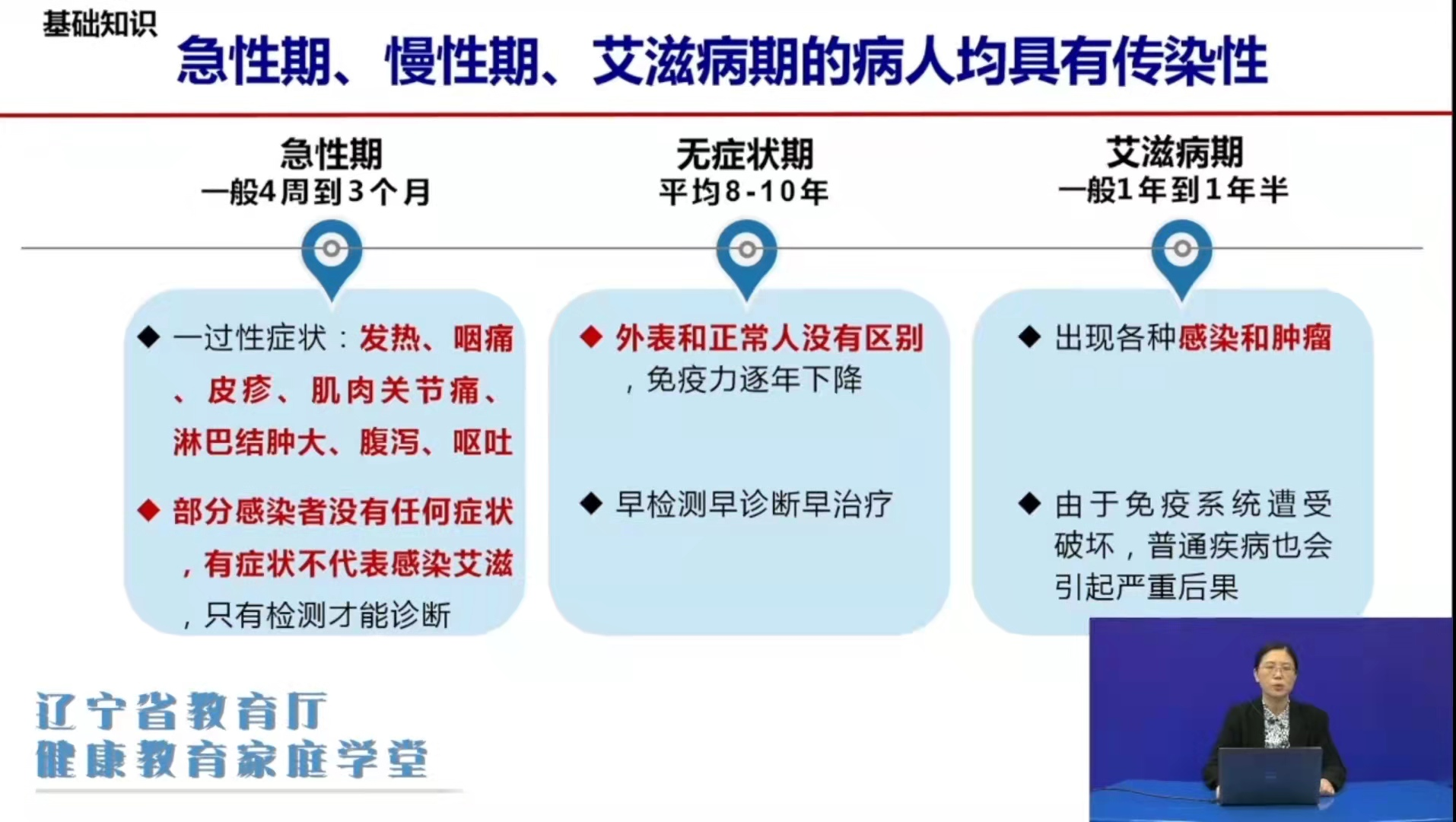 基础知识

急性期、慢性期、艾滋病期的病人均具有传染性

急性期
一般4周到3个月

◆ 一过性症状：发热、咽痛、皮疹、肌肉关节痛、淋巴结肿大、腹泻、呕吐

◆ 部分感染者没有任何症状，有症状不代表感染艾滋，只有检测才能诊断

无症状期
平均8-10年

◆ 外表和正常人没有区别，免疫力逐年下降

◆ 早检测早诊断早治疗

艾滋病期
一般1年到1年半

◆ 出现各种感染和肿瘤

◆ 由于免疫系统遭受破坏，普通疾病也会引起严重后果

辽宁省教育厅
健康教育家庭学堂